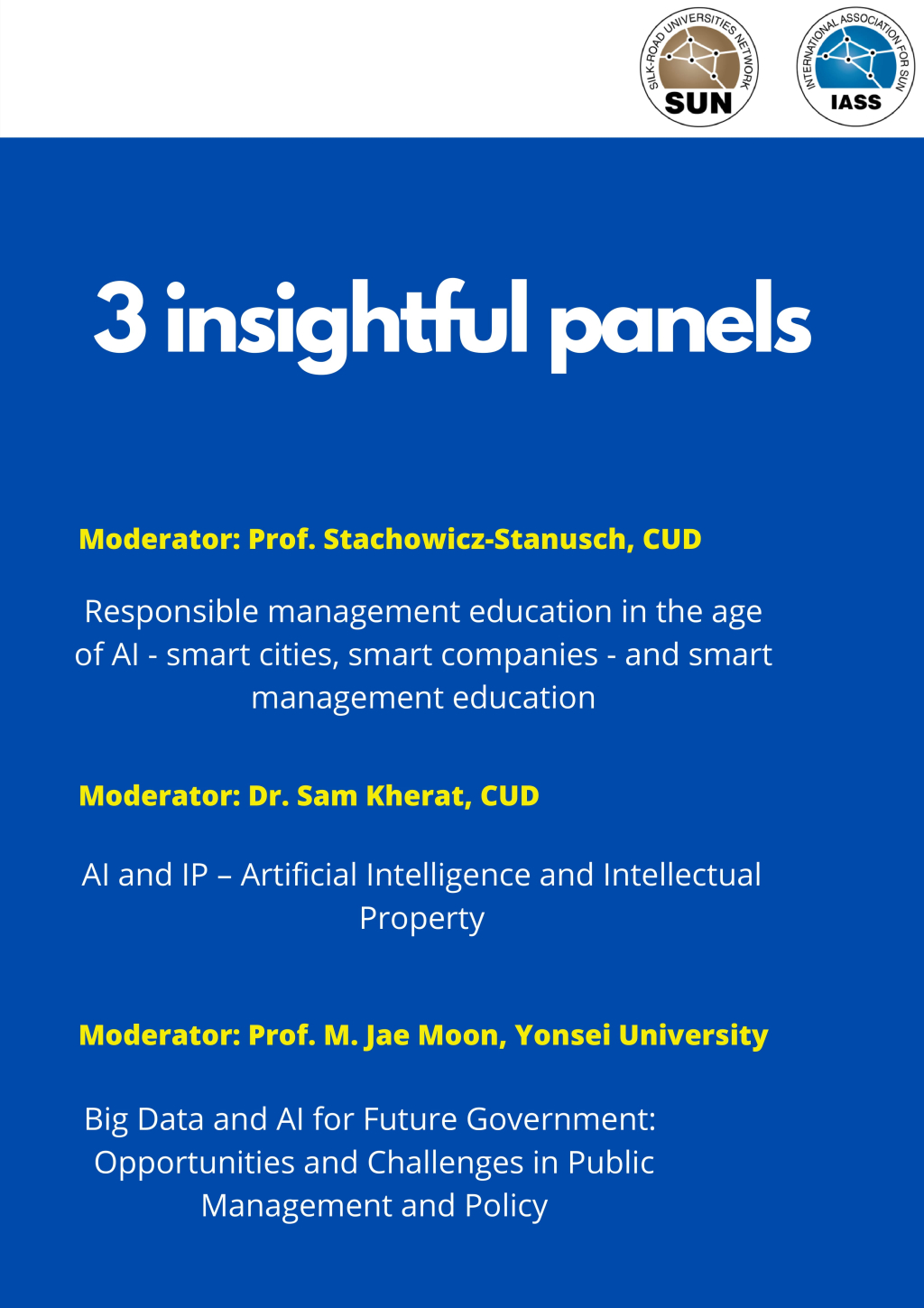 SILK-ROAD UNIVERSITIES NETWORK
SUN

INTERNATIONAL ASSOCIATION FOR SUN
IASS

3 insightful panels

Moderator: Prof. Stachowicz-Stanusch, CUD

Responsible management education in the age of AI - smart cities, smart companies - and smart management education

Moderator: Dr. Sam Kherat, CUD

AI and IP – Artificial Intelligence and Intellectual Property

Moderator: Prof. M. Jae Moon, Yonsei University

Big Data and AI for Future Government: Opportunities and Challenges in Public Management and Policy